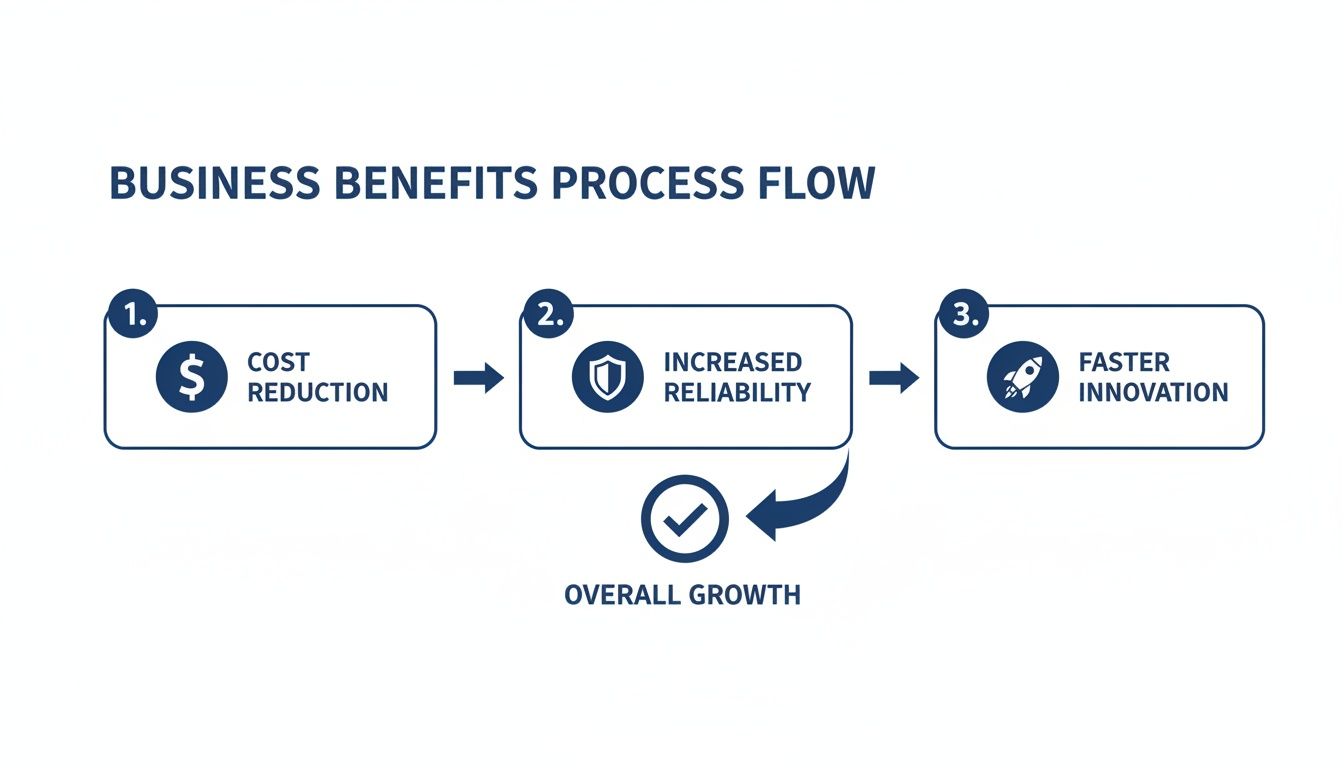 BUSINESS BENEFITS PROCESS FLOW

1. $ COST REDUCTION

2. INCREASED RELIABILITY

3. FASTER INNOVATION

OVERALL GROWTH